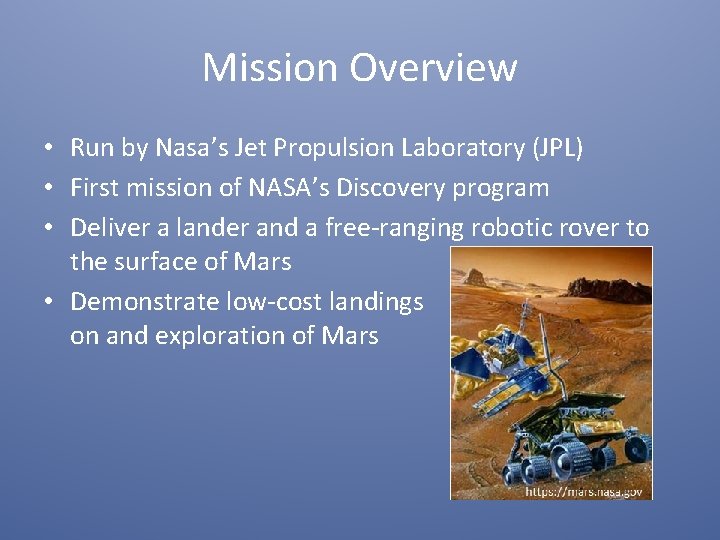 Mission Overview

• Run by Nasa's Jet Propulsion Laboratory (JPL)
• First mission of NASA's Discovery program
• Deliver a lander and a free-ranging robotic rover to the surface of Mars
• Demonstrate low-cost landings on and exploration of Mars

https://mars.nasa.gov